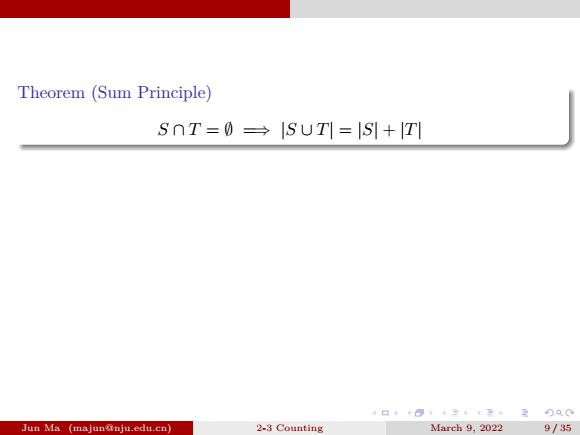 Theorem (Sum Principle)

$S \cap T = \emptyset \implies |S \cup T| = |S| + |T|$

Jun Ma (majun@nju.edu.cn) 2-3 Counting March 9, 2022 9 / 35